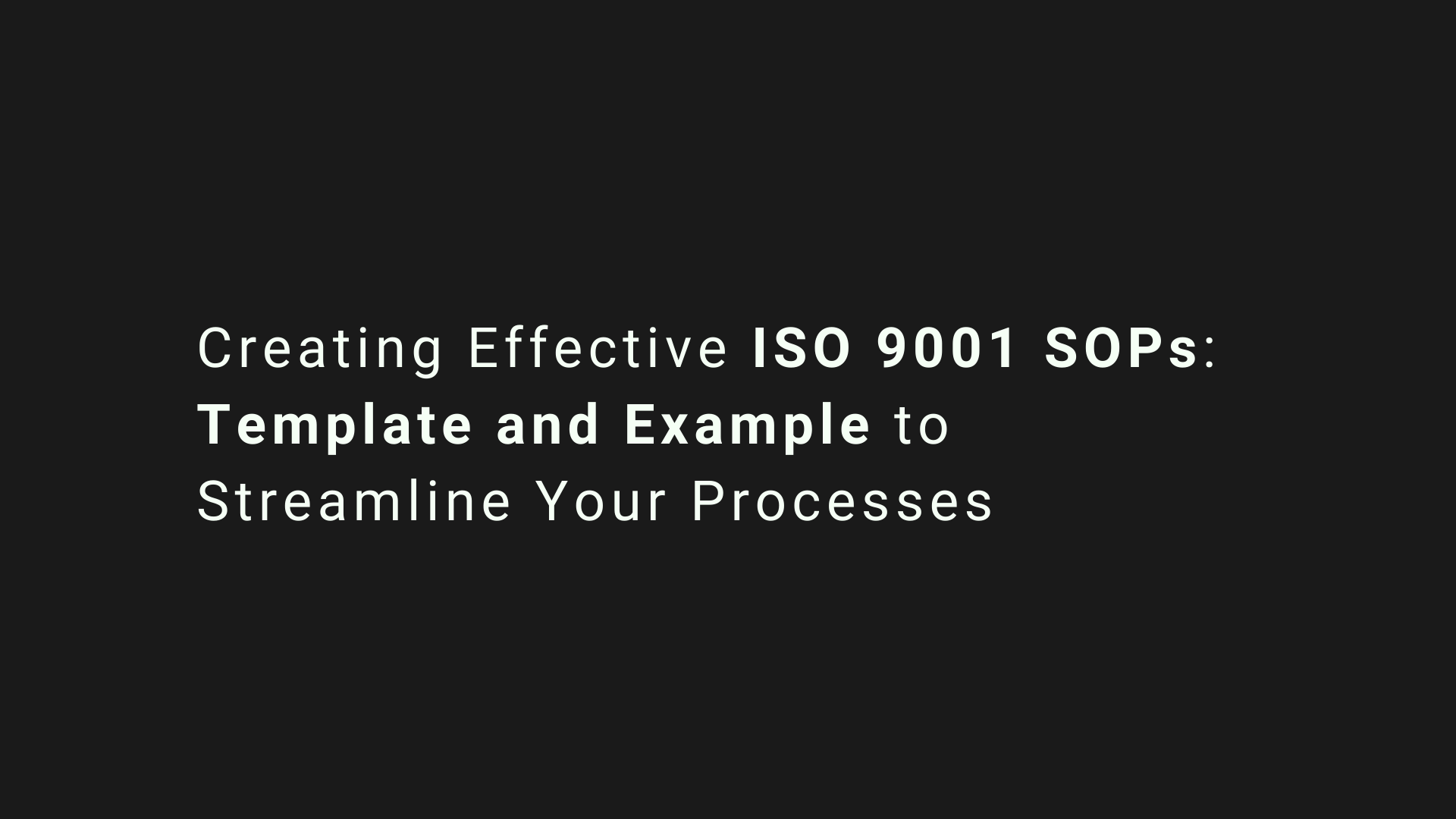 Creating Effective ISO 9001 SOPs: Template and Example to Streamline Your Processes